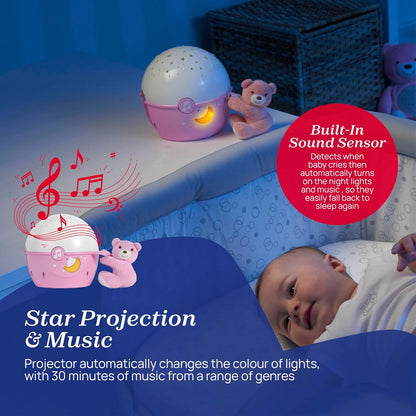 Built-In Sound Sensor

Detects when baby cries then automatically turns on the night lights and music , so they easily fall back to sleep again

Star Projection & Music

Projector automatically changes the colour of lights, with 30 minutes of music from a range of genres